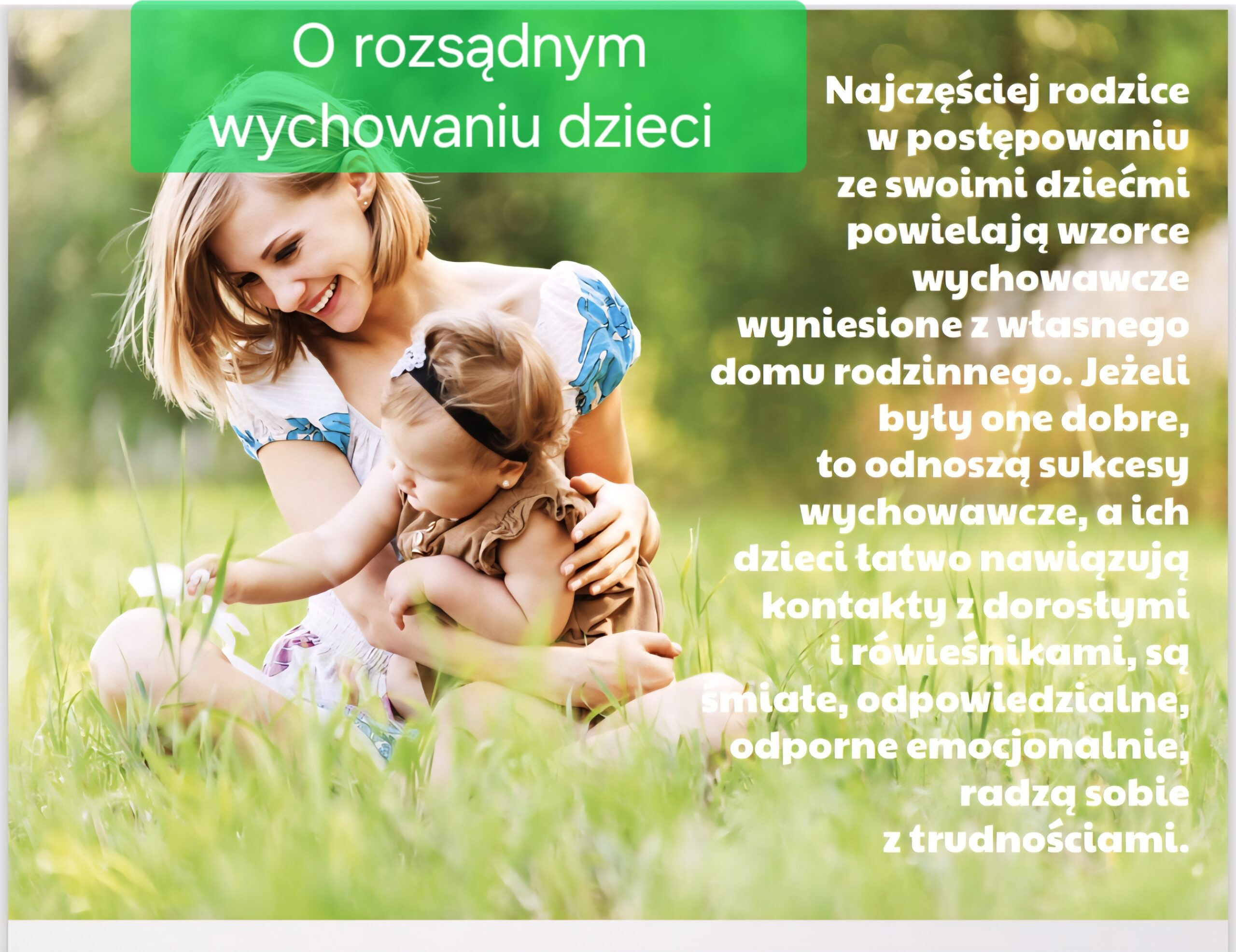 O rozsądnym wychowaniu dzieci

Najczęściej rodzice w postępowaniu ze swoimi dziećmi powielają wzorce wychowawcze wyniesione z własnego domu rodzinnego. Jeżeli były one dobre, to odnoszą sukcesy wychowawcze, a ich dzieci łatwo nawiązują kontakty z dorosłymi i rówieśnikami, są śmiałe, odpowiedzialne, odporne emocjonalnie, radzą sobie z trudnościami.